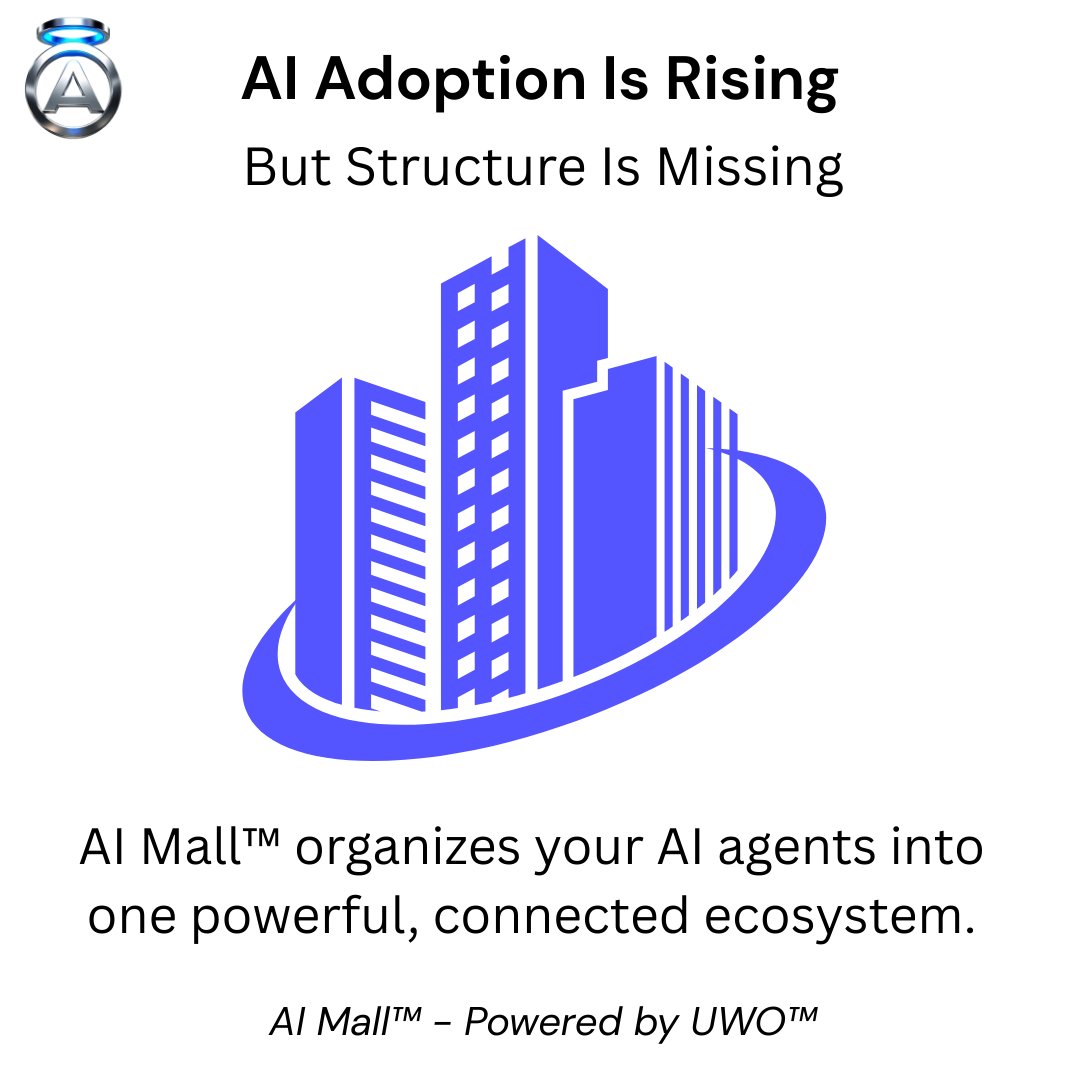 A

AI Adoption Is Rising

But Structure Is Missing

AI Mall™ organizes your AI agents into one powerful, connected ecosystem.

AI Mall™ – Powered by UWO™